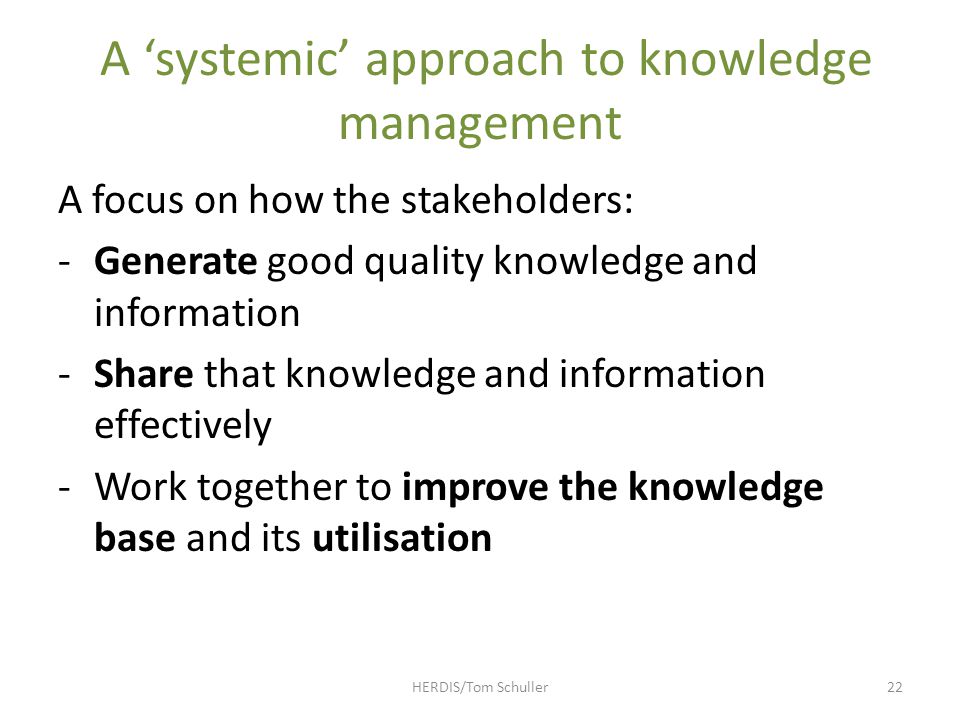 A ‘systemic’ approach to knowledge management

A focus on how the stakeholders:

- Generate good quality knowledge and information
- Share that knowledge and information effectively
- Work together to improve the knowledge base and its utilisation

HERDIS/Tom Schuller

22